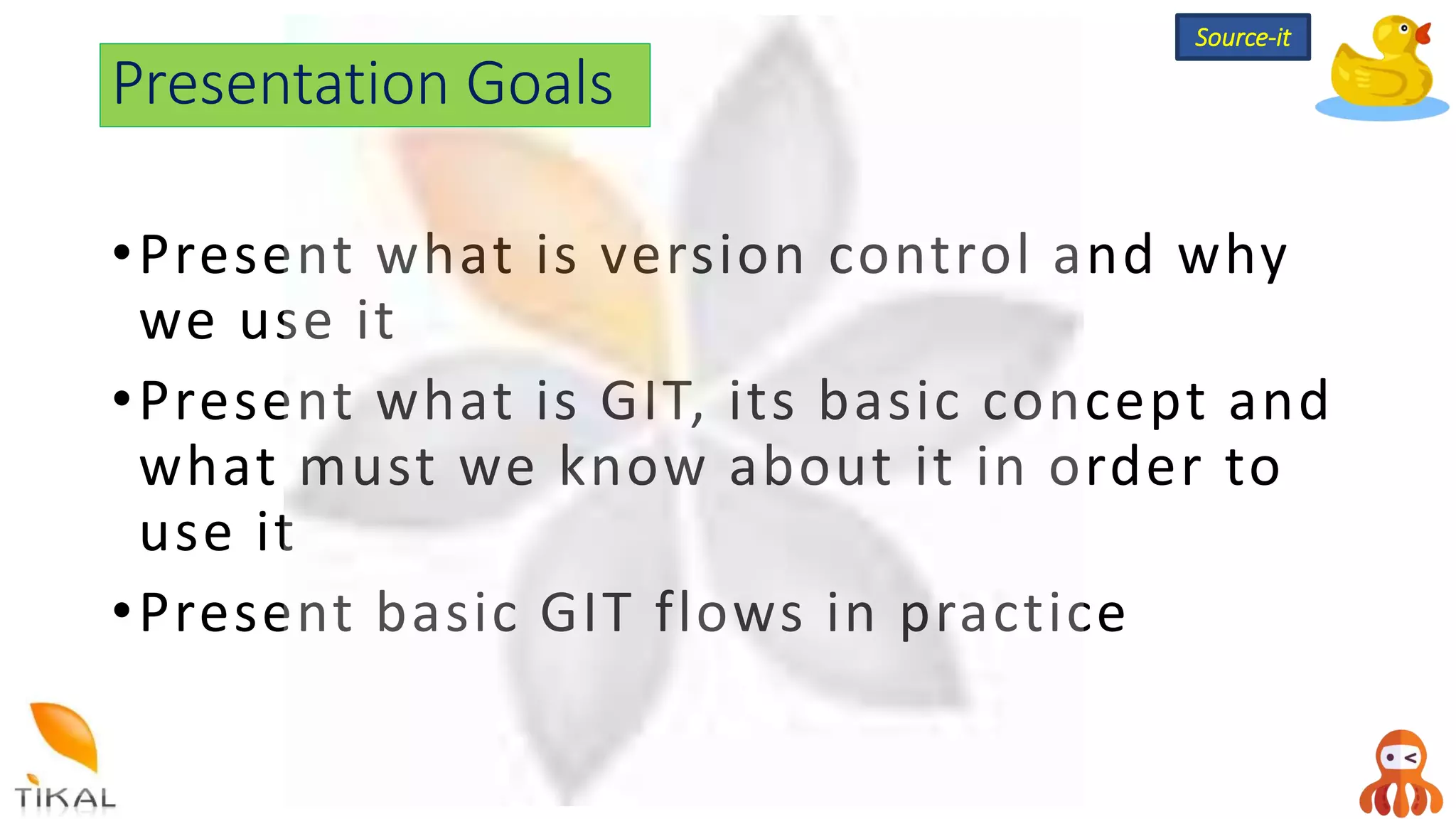 Presentation Goals

Source-it

• Present what is version control and why we use it

• Present what is GIT, its basic concept and what must we know about it in order to use it

• Present basic GIT flows in practice

TIKAL